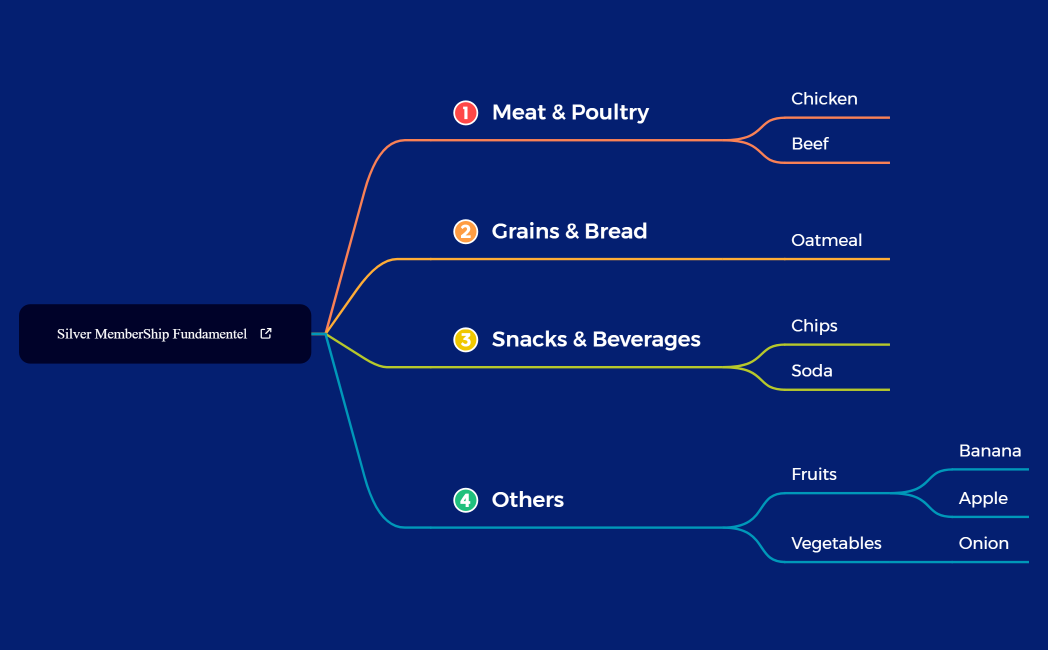 Silver MemberShip Fundamentel

1 Meat & Poultry
Chicken
Beef

2 Grains & Bread
Oatmeal

3 Snacks & Beverages
Chips
Soda

4 Others
Fruits
Banana
Apple
Vegetables
Onion